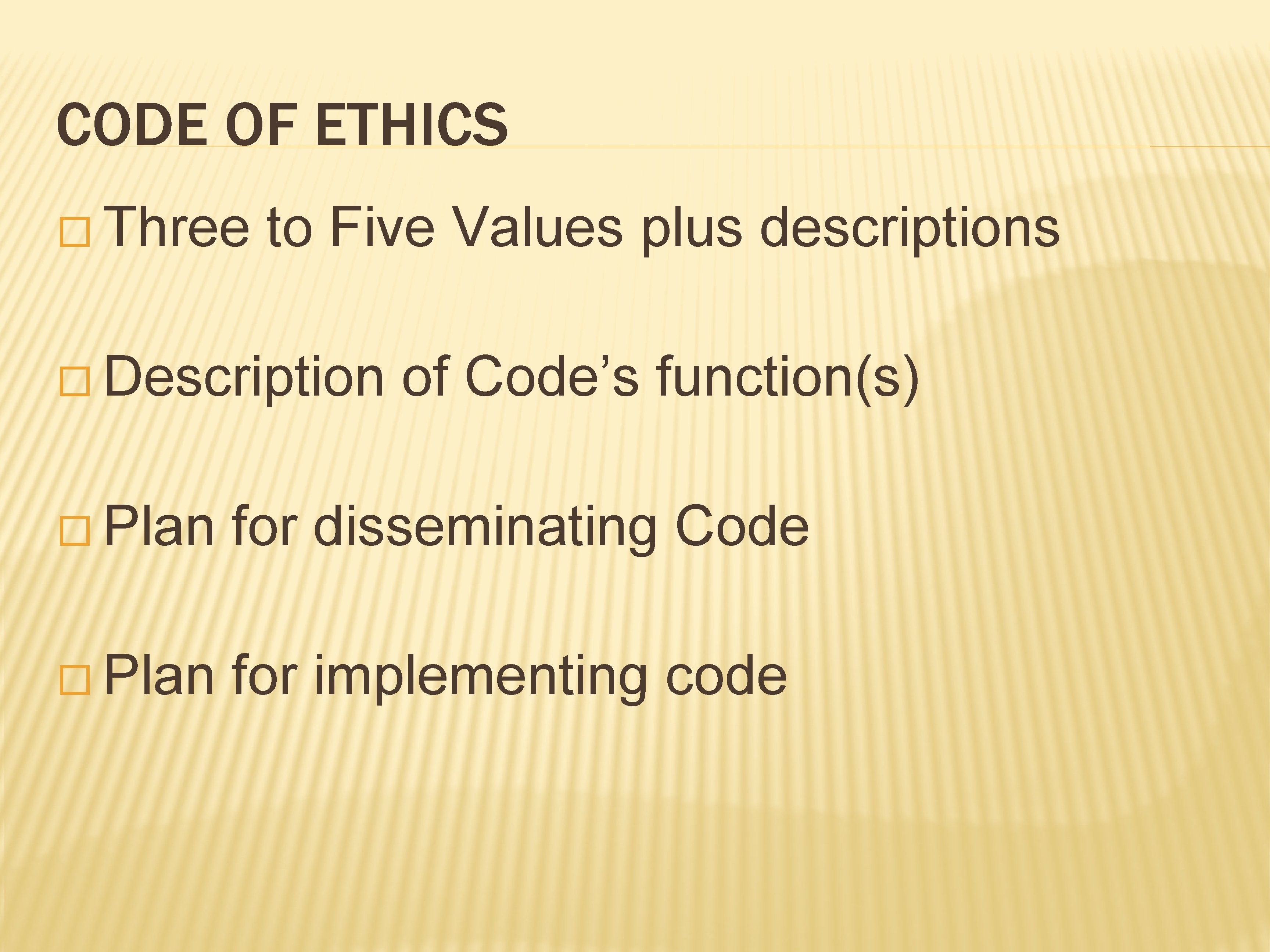 CODE OF ETHICS

Three to Five Values plus descriptions

Description of Code’s function(s)

Plan for disseminating Code

Plan for implementing code